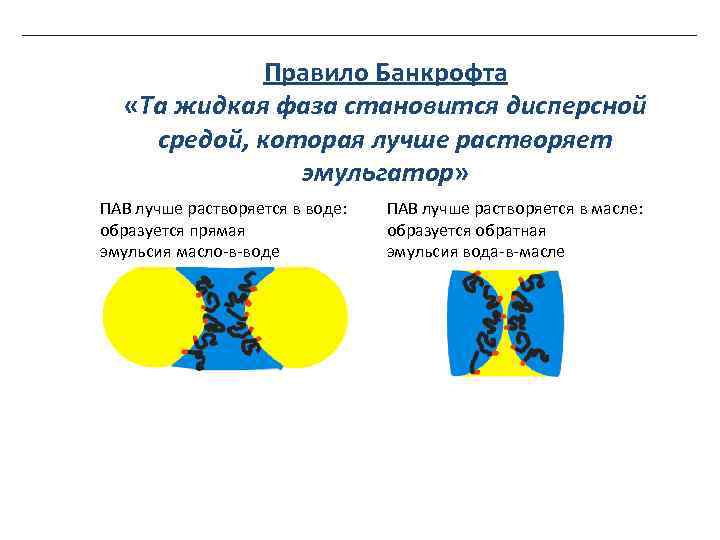 Правило Банкрофта
«Та жидкая фаза становится дисперсной средой, которая лучше растворяет эмульгатор»

ПАВ лучше растворяется в воде: образуется прямая эмульсия масло-в-воде

ПАВ лучше растворяется в масле: образуется обратная эмульсия вода-в-масле